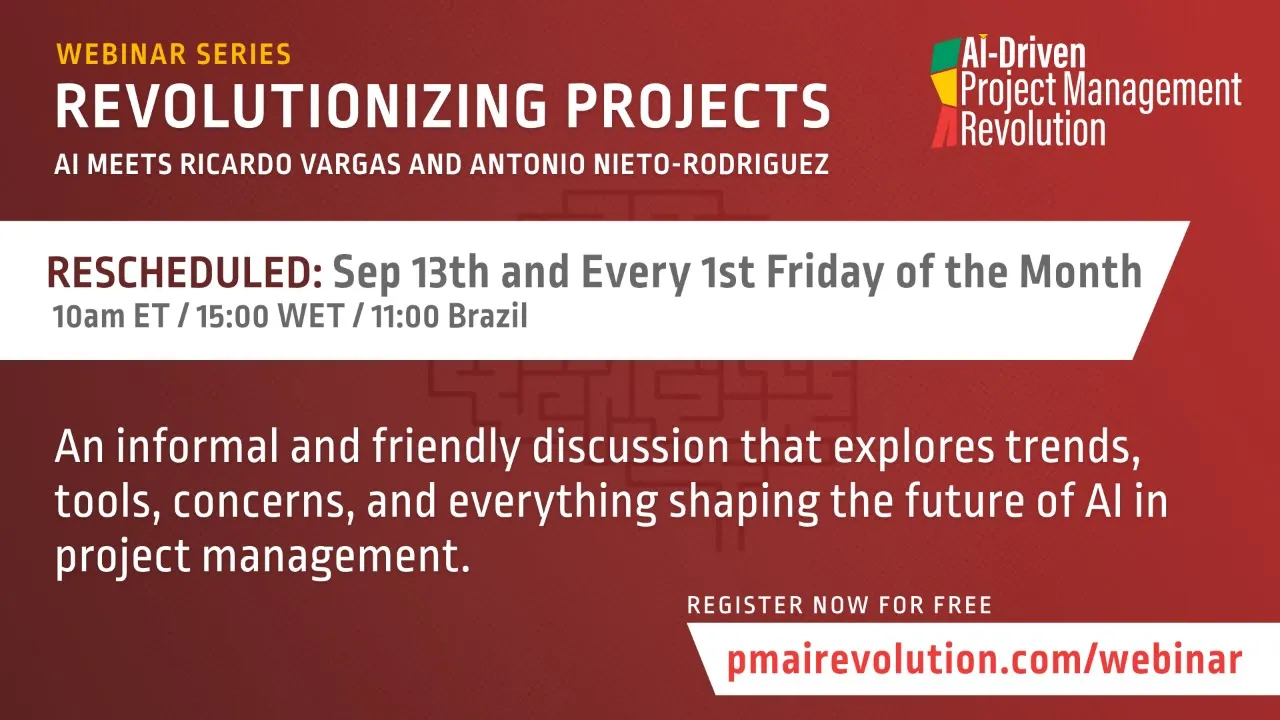 WEBINAR SERIES
REVOLUTIONIZING PROJECTS
AI MEETS RICARDO VARGAS AND ANTONIO NIETO-RODRIGUEZ

AI-Driven
Project Management
Revolution

RESCHEDULED: Sep 13th and Every 1st Friday of the Month
10am ET / 15:00 WET / 11:00 Brazil

An informal and friendly discussion that explores trends, tools, concerns, and everything shaping the future of AI in project management.

REGISTER NOW FOR FREE
pmairevolution.com/webinar